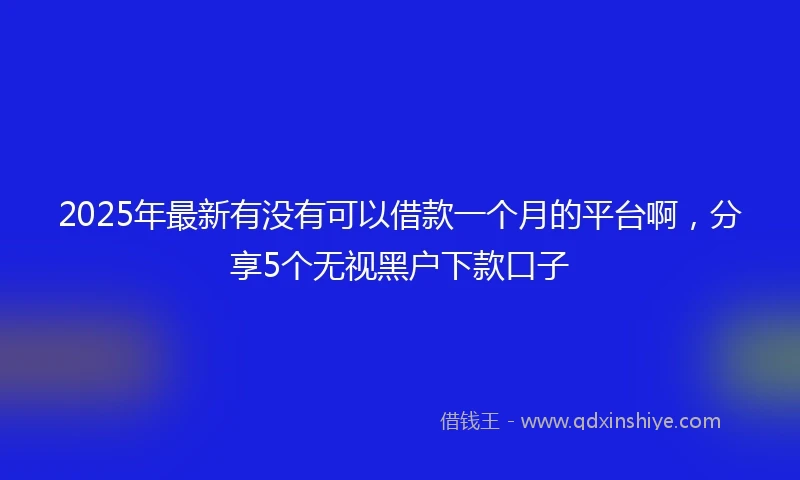 2025年最新有没有可以借款一个月的平台啊，分享5个无视黑户下款口子

借钱王 - www.qdxinshiye.com